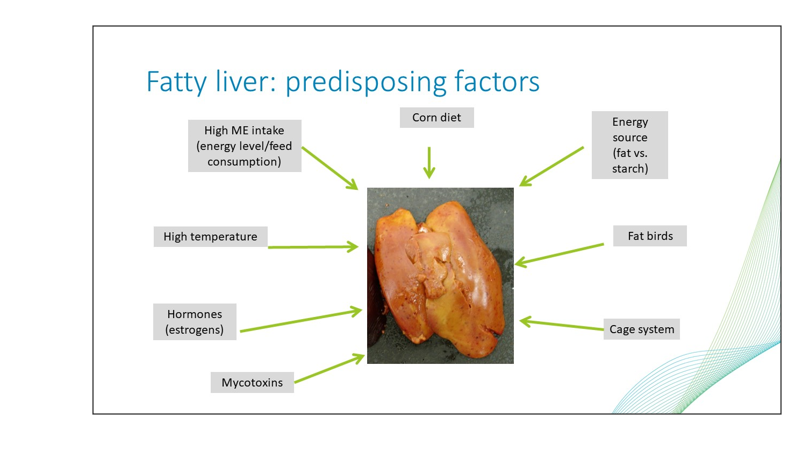 Fatty liver: predisposing factors

High ME intake (energy level/feed consumption)

Corn diet

Energy source (fat vs. starch)

High temperature

Fat birds

Hormones (estrogens)

Cage system

Mycotoxins